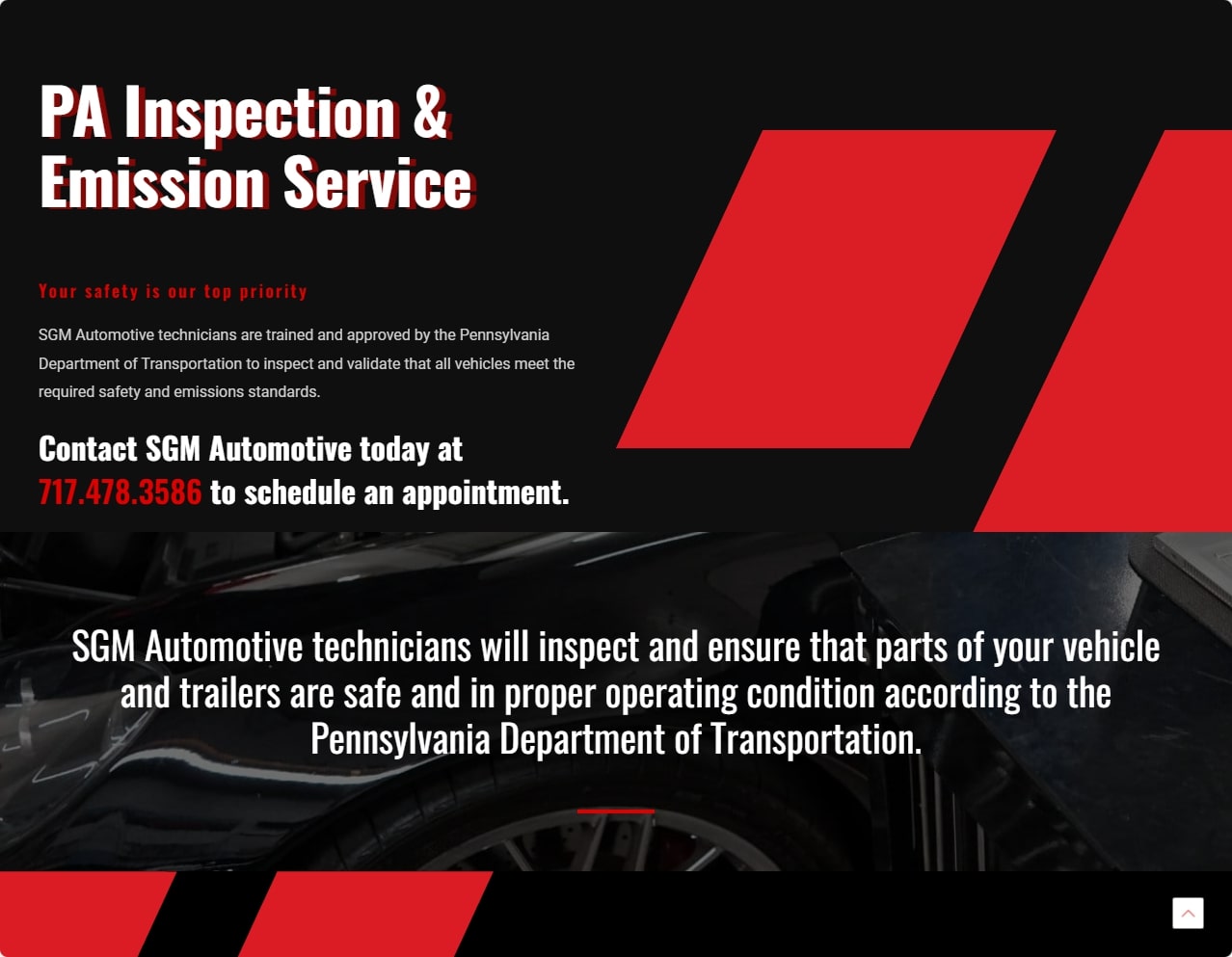 PA Inspection & Emission Service

Your safety is our top priority

SGM Automotive technicians are trained and approved by the Pennsylvania Department of Transportation to inspect and validate that all vehicles meet the required safety and emissions standards.

Contact SGM Automotive today at 717.478.3586 to schedule an appointment.

SGM Automotive technicians will inspect and ensure that parts of your vehicle and trailers are safe and in proper operating condition according to the Pennsylvania Department of Transportation.